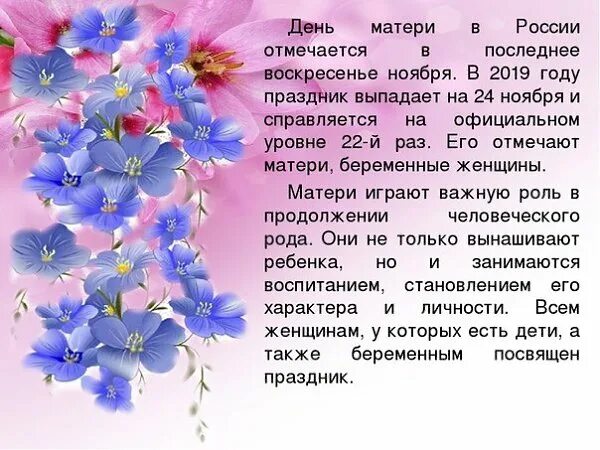 День матери в России отмечается в последнее воскресенье ноября. В 2019 году праздник выпадает на 24 ноября и справляется на официальном уровне 22-й раз. Его отмечают матери, беременные женщины.

Матери играют важную роль в продолжении человеческого рода. Они не только вынашивают ребенка, но и занимаются воспитанием, становлением его характера и личности. Всем женщинам, у которых есть дети, а также беременным посвящен праздник.